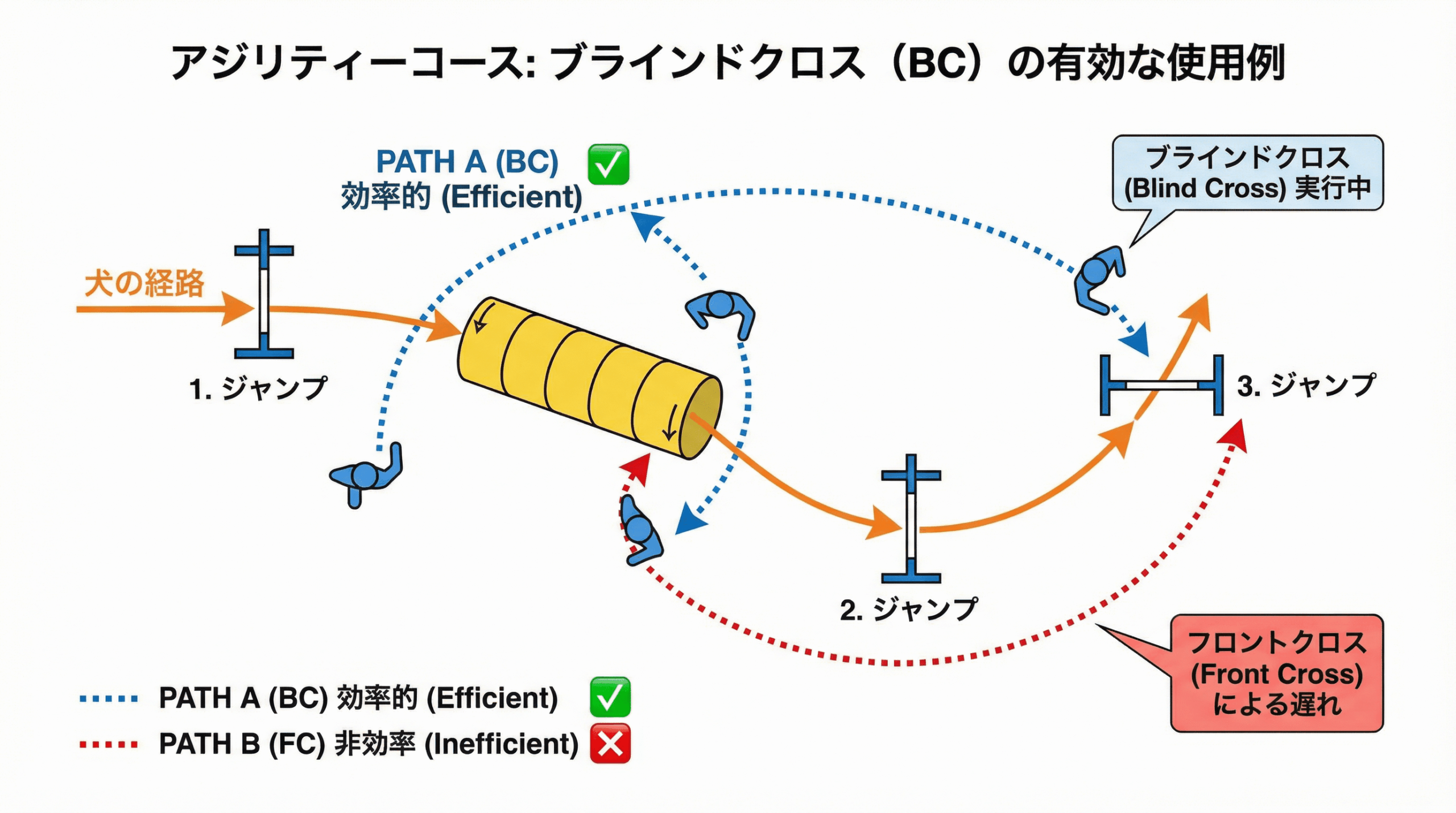 アジリティーコース: ブラインドクロス（BC）の有効な使用例

PATH A (BC) ✅
効率的 (Efficient)

ブラインドクロス
(Blind Cross) 実行中

犬の経路

1. ジャンプ

3. ジャンプ

2. ジャンプ

フロントクロス
(Front Cross)
による遅れ

PATH A (BC) 効率的 (Efficient) ✅
PATH B (FC) 非効率 (Inefficient) ❌